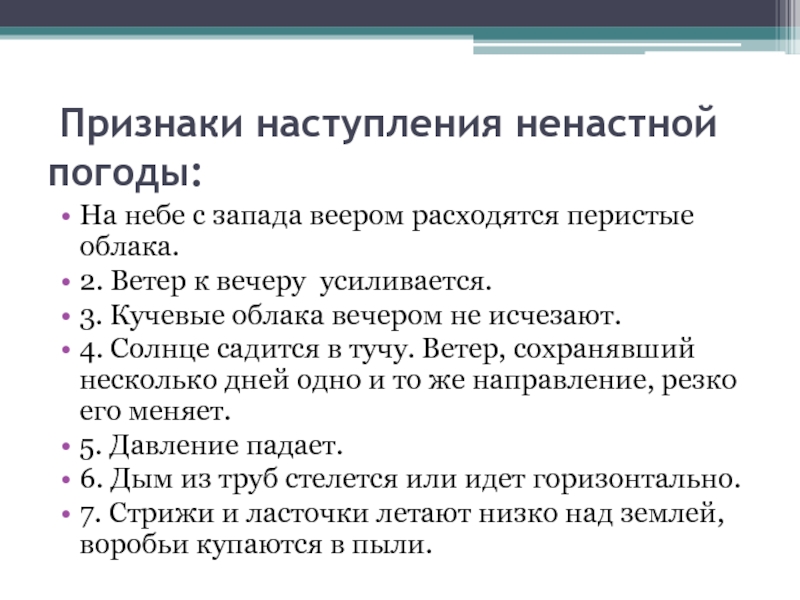 Признаки наступления ненастной погоды:

• На небе с запада веером расходятся перистые облака.
• 2. Ветер к вечеру усиливается.
• 3. Кучевые облака вечером не исчезают.
• 4. Солнце садится в тучу. Ветер, сохранявший несколько дней одно и то же направление, резко его меняет.
• 5. Давление падает.
• 6. Дым из труб стелется или идет горизонтально.
• 7. Стрижи и ласточки летают низко над землей, воробьи купаются в пыли.